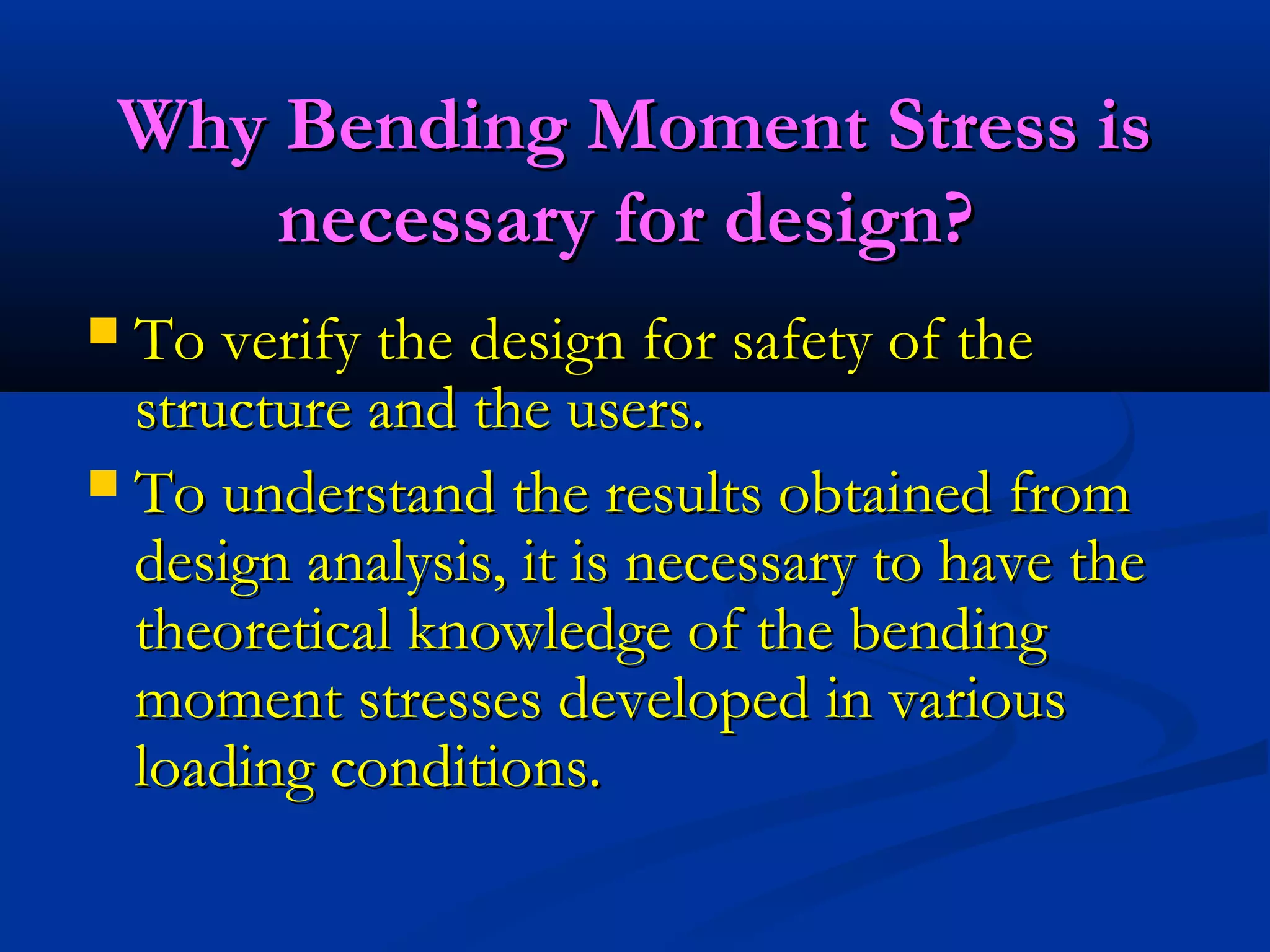 Why Bending Moment Stress is necessary for design?

- To verify the design for safety of the structure and the users.
- To understand the results obtained from design analysis, it is necessary to have the theoretical knowledge of the bending moment stresses developed in various loading conditions.